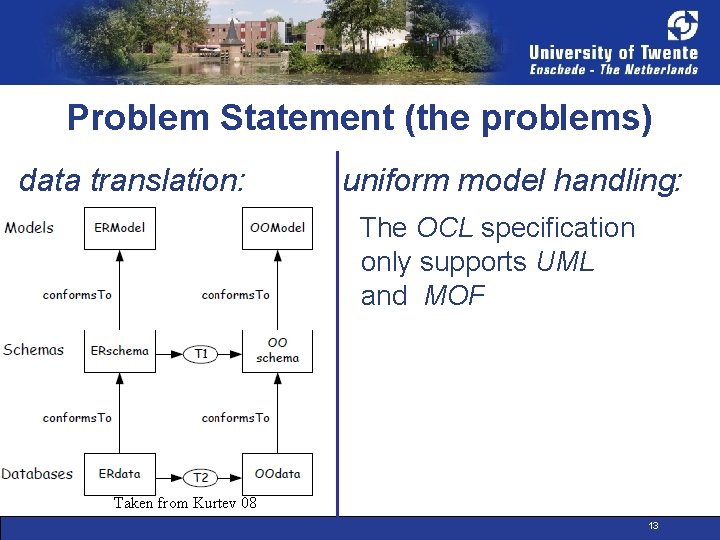 University of Twente
Enschede - The Netherlands

Problem Statement (the problems)

data translation:

Models
ERModel
OOModel
conformsTo
conformsTo
Schemas
ERschema
T1
OO schema
conformsTo
conformsTo
Databases
ERdata
T2
OOdata
Taken from Kurtev 08

uniform model handling:

The OCL specification only supports UML and MOF

13